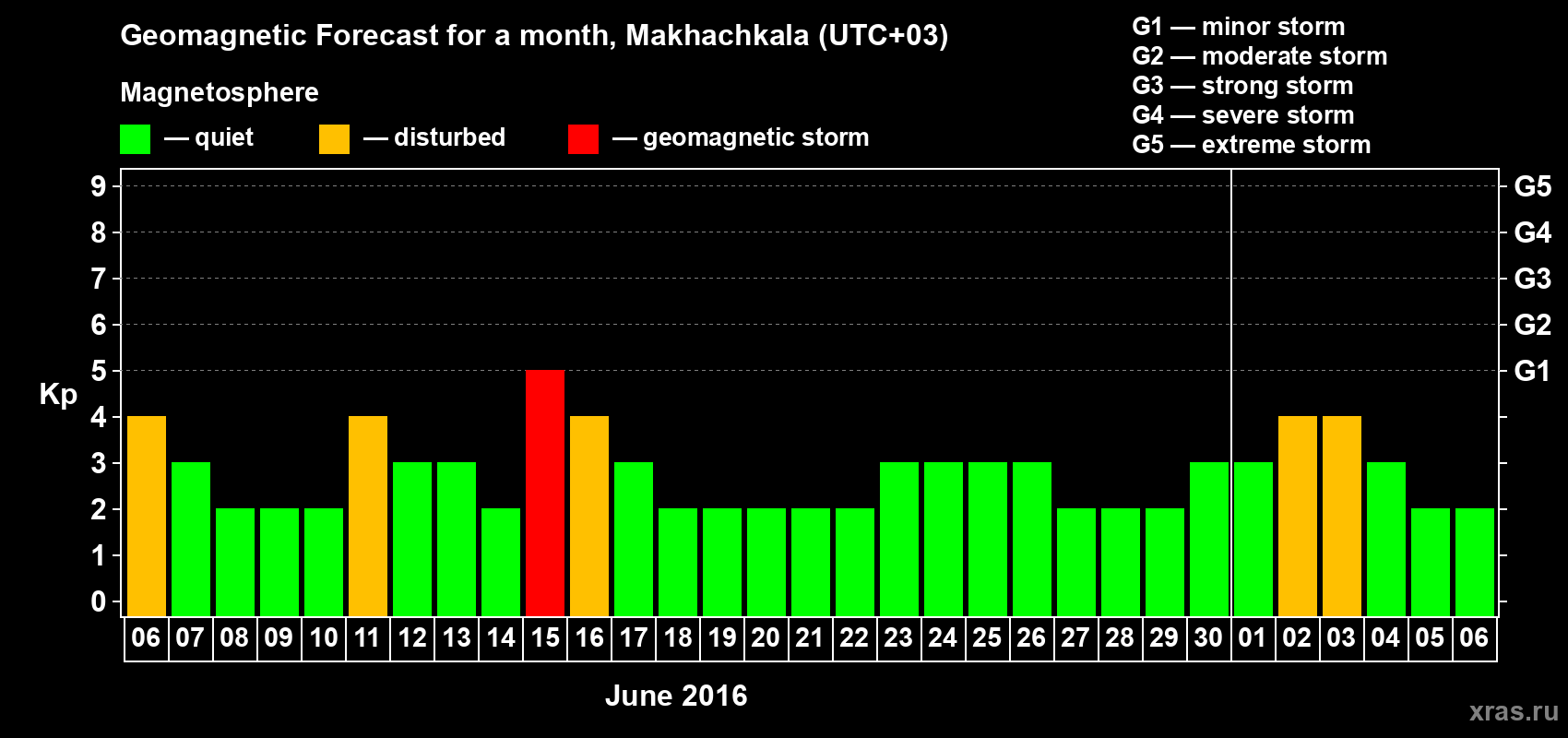 Geomagnetic Forecast for a month, Makhachkala (UTC+03)

Magnetosphere

— quiet — disturbed — geomagnetic storm

G1 — minor storm
G2 — moderate storm
G3 — strong storm
G4 — severe storm
G5 — extreme storm

Kp

9
8
7
6
5
4
3
2
1
0

G5
G4
G3
G2
G1

06 07 08 09 10 11 12 13 14 15 16 17 18 19 20 21 22 23 24 25 26 27 28 29 30 01 02 03 04 05 06

June 2016

xras.ru